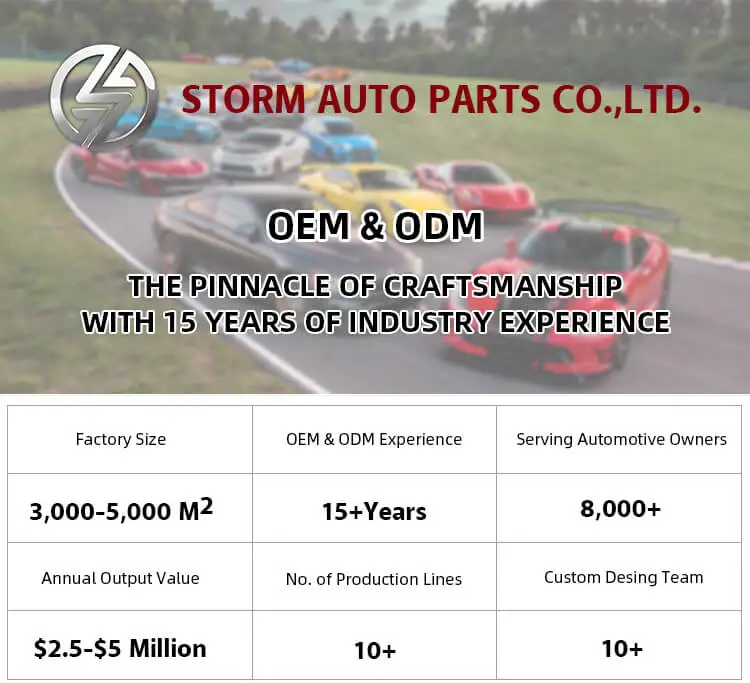 STORM AUTO PARTS CO.,LTD.

OEM & ODM

THE PINNACLE OF CRAFTSMANSHIP WITH 15 YEARS OF INDUSTRY EXPERIENCE

| Factory Size | OEM & ODM Experience | Serving Automotive Owners |
|---|---|---|
| 3,000-5,000 $M^2$ | 15+Years | 8,000+ |
| Annual Output Value | No. of Production Lines | Custom Desing Team |
| \$2.5-\$5 Million | 10+ | 10+ |